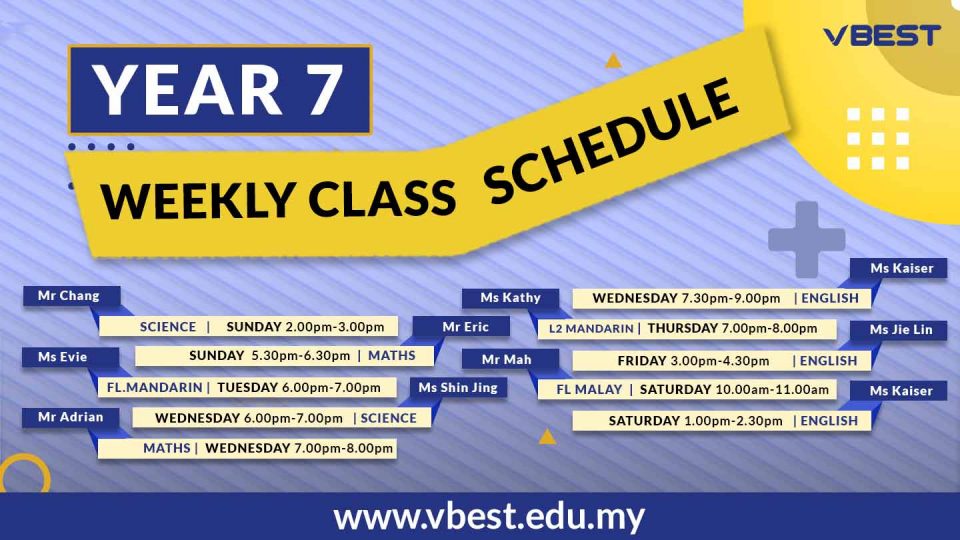 VBEST

YEAR 7

WEEKLY CLASS SCHEDULE

Mr Chang
SCIENCE | SUNDAY 2.00pm-3.00pm

Mr Eric
SUNDAY 5.30pm-6.30pm | MATHS

Ms Evie
FL.MANDARIN | TUESDAY 6.00pm-7.00pm

Ms Shin Jing
WEDNESDAY 6.00pm-7.00pm | SCIENCE

Mr Adrian
MATHS | WEDNESDAY 7.00pm-8.00pm

Ms Kaiser
WEDNESDAY 7.30pm-9.00pm | ENGLISH

Ms Kathy
L2 MANDARIN | THURSDAY 7.00pm-8.00pm

Ms Jie Lin
FRIDAY 3.00pm-4.30pm | ENGLISH

Mr Mah
FL MALAY | SATURDAY 10.00am-11.00am

Ms Kaiser
SATURDAY 1.00pm-2.30pm | ENGLISH

www.vbest.edu.my